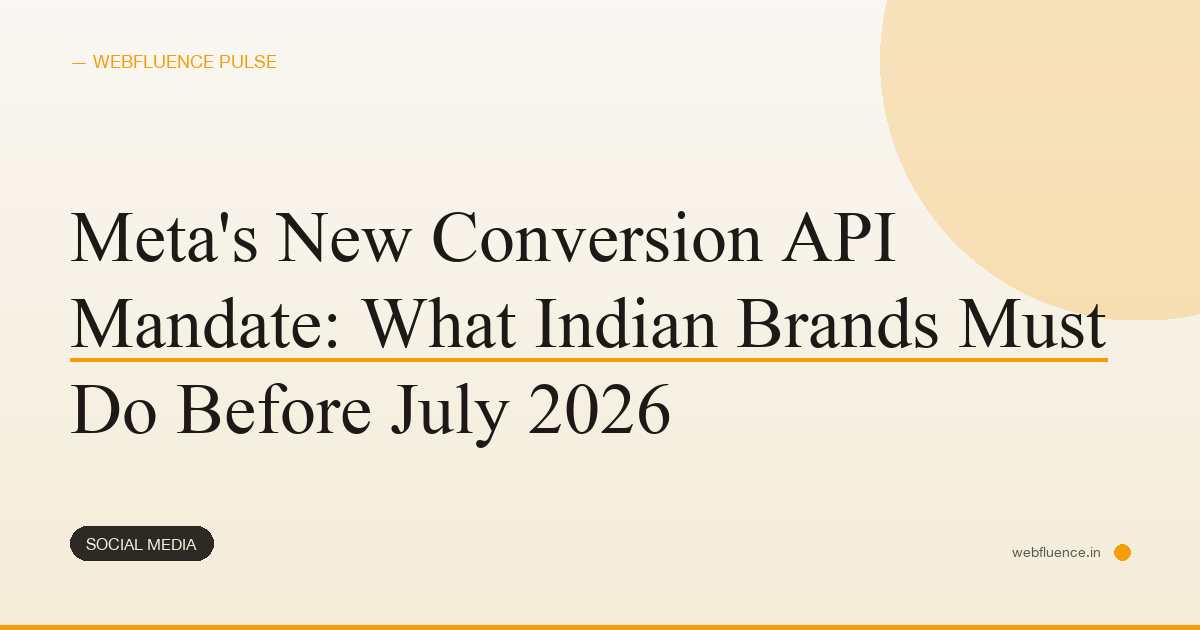 — WEBFLUENCE PULSE

Meta's New Conversion API Mandate: What Indian Brands Must Do Before July 2026

SOCIAL MEDIA

webfluence.in